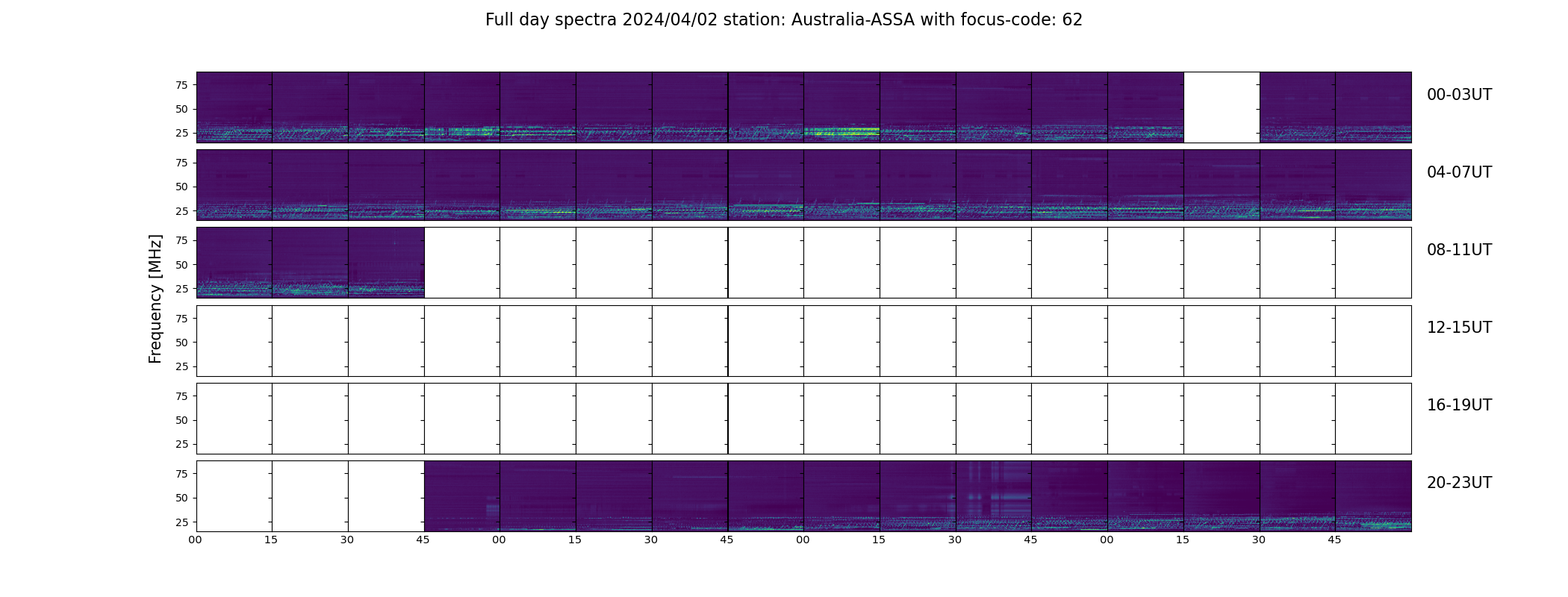 Full day spectra 2024/04/02 station: Australia-ASSA with focus-code: 62

Frequency [MHz]

75
50
25
00-03UT

75
50
25
04-07UT

75
50
25
08-11UT

75
50
25
12-15UT

75
50
25
16-19UT

75
50
25
20-23UT

00 15 30 45 00 15 30 45 00 15 30 45 00 15 30 45